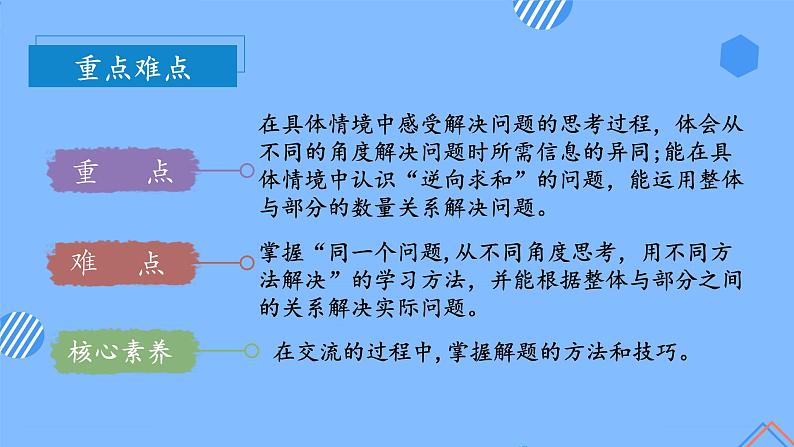 重点难点

重　点

在具体情境中感受解决问题的思考过程，体会从不同的角度解决问题时所需信息的异同;能在具体情境中认识“逆向求和”的问题，能运用整体与部分的数量关系解决问题。

难　点

掌握“同一个问题,从不同角度思考，用不同方法解决”的学习方法，并能根据整体与部分之间的关系解决实际问题。

核心素养

在交流的过程中,掌握解题的方法和技巧。